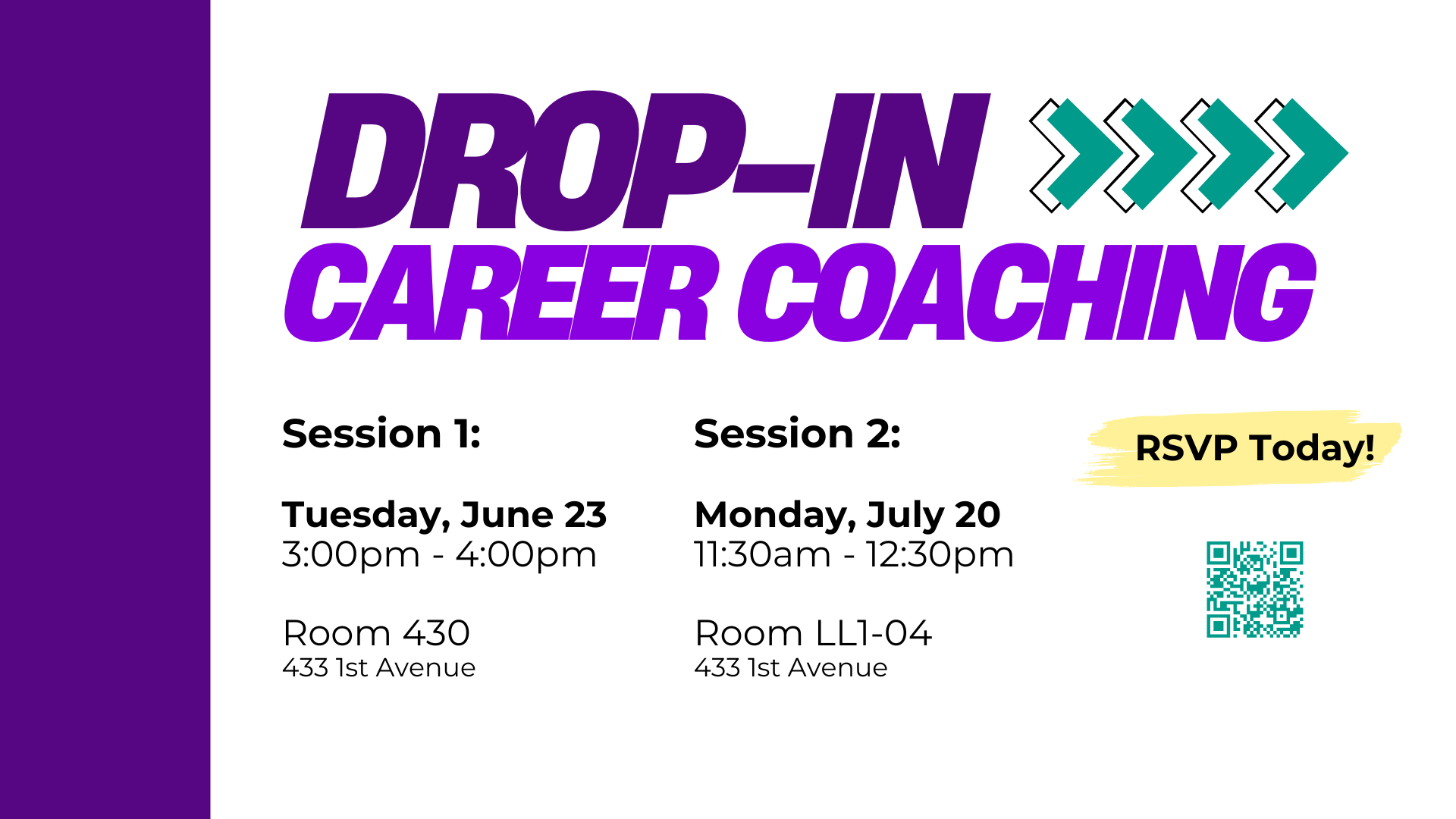 DROP-IN
CAREER COACHING

Session 1:

Tuesday, June 23
3:00pm - 4:00pm

Room 430
433 1st Avenue

Session 2:

Monday, July 20
11:30am - 12:30pm

Room LL1-04
433 1st Avenue

RSVP Today!